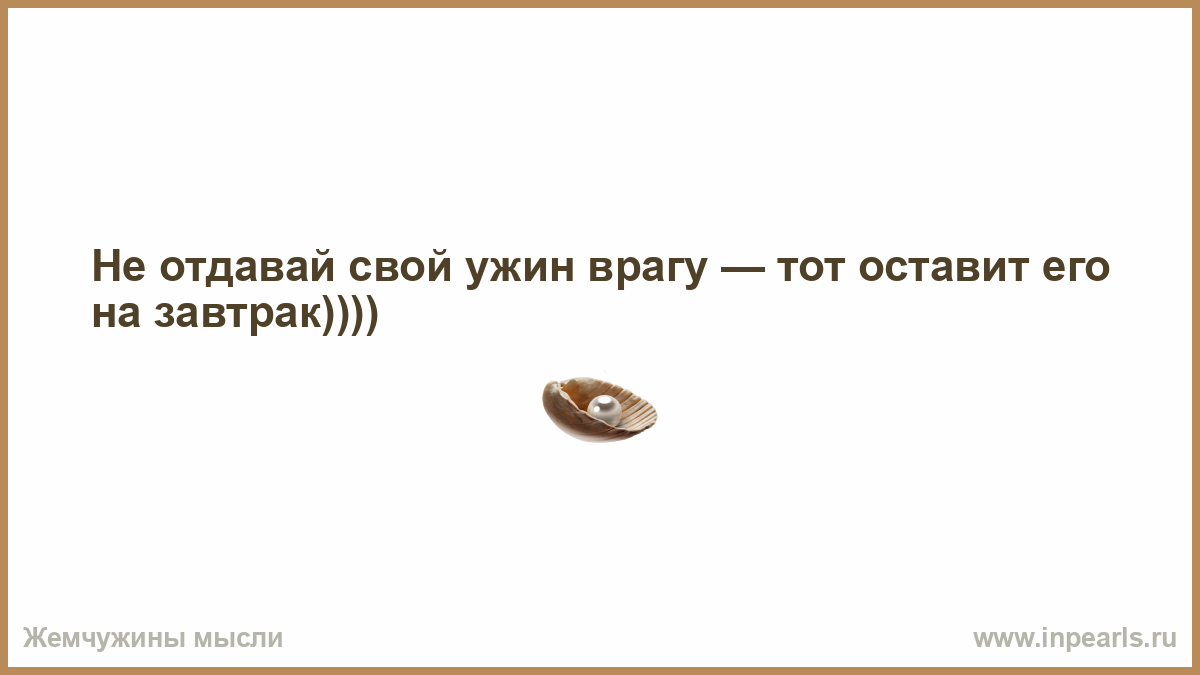 Не отдавай свой ужин врагу — тот оставит его на завтрак))))

Жемчужины мысли

www.inpearls.ru